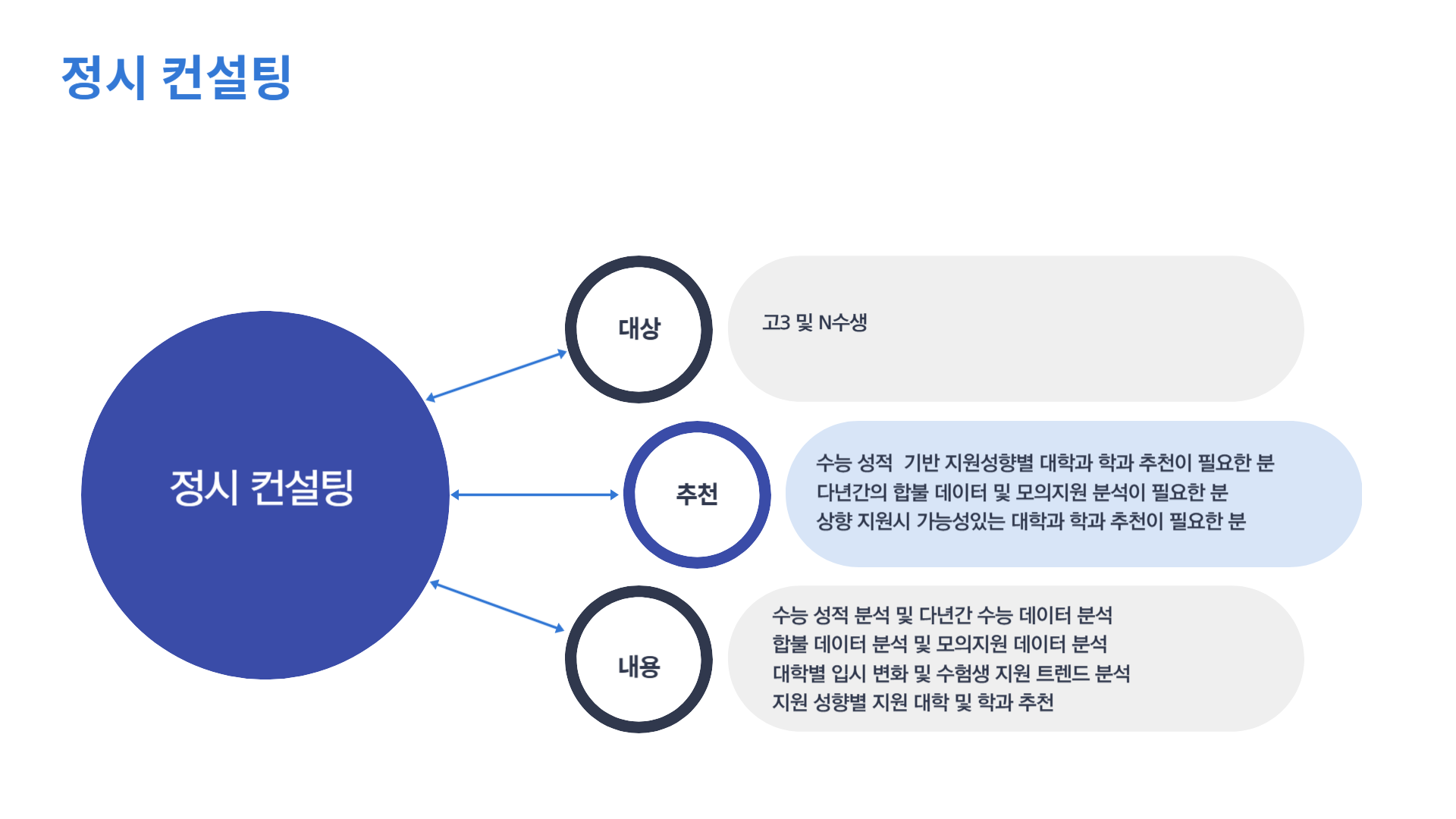 정시 컨설팅

정시 컨설팅

대상

고3 및 N수생

추천

수능 성적 기반 지원성향별 대학과 학과 추천이 필요한 분
다년간의 합불 데이터 및 모의지원 분석이 필요한 분
상향 지원시 가능성있는 대학과 학과 추천이 필요한 분

내용

수능 성적 분석 및 다년간 수능 데이터 분석
합불 데이터 분석 및 모의지원 데이터 분석
대학별 입시 변화 및 수험생 지원 트렌드 분석
지원 성향별 지원 대학 및 학과 추천